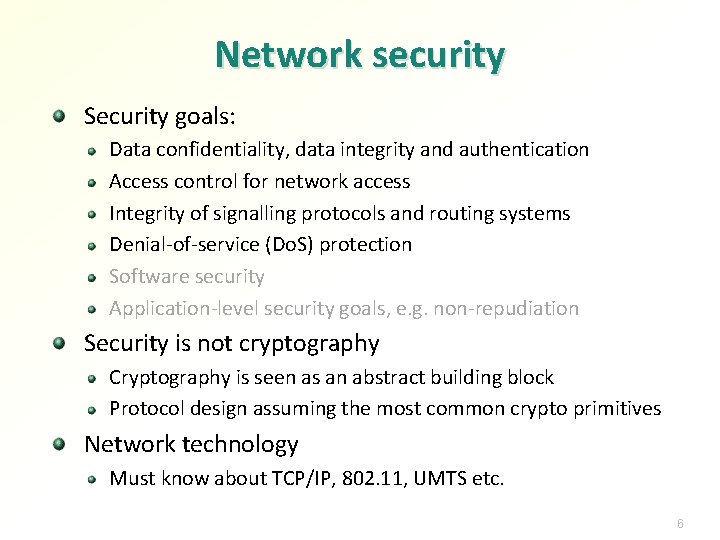 Network security

Security goals:
Data confidentiality, data integrity and authentication
Access control for network access
Integrity of signalling protocols and routing systems
Denial-of-service (DoS) protection
Software security
Application-level security goals, e.g. non-repudiation

Security is not cryptography
Cryptography is seen as an abstract building block
Protocol design assuming the most common crypto primitives

Network technology
Must know about TCP/IP, 802.11, UMTS etc.

6